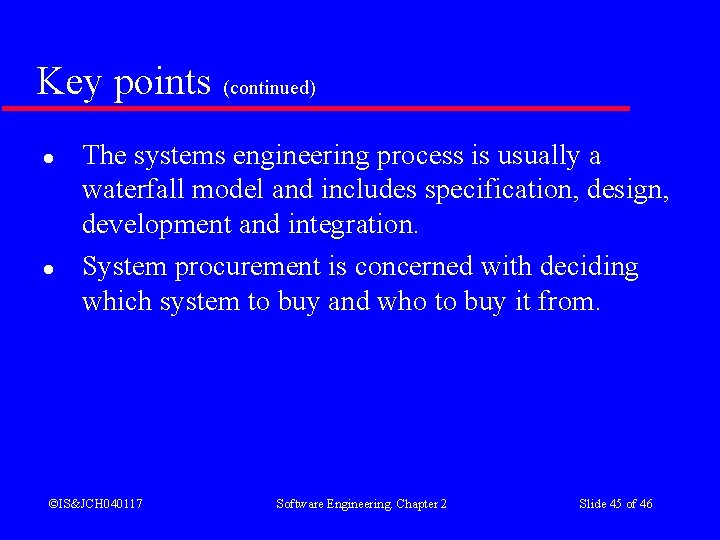 Key points (continued)

- The systems engineering process is usually a waterfall model and includes specification, design, development and integration.
- System procurement is concerned with deciding which system to buy and who to buy it from.

©IS&JCH040117 Software Engineering. Chapter 2 Slide 45 of 46